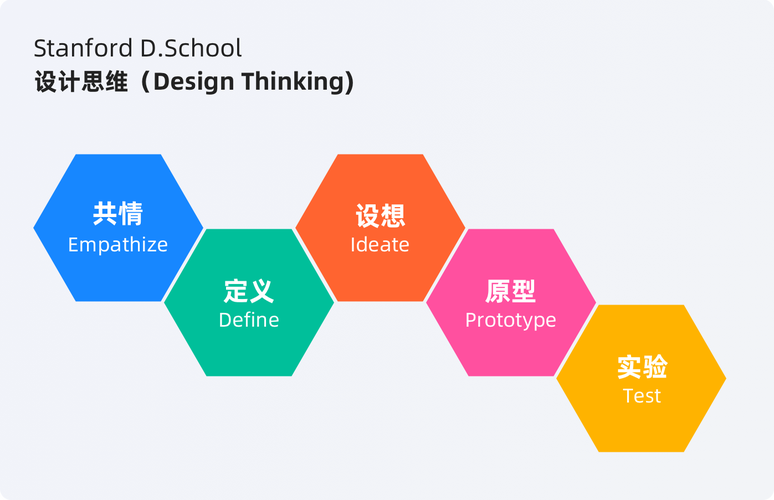 Stanford D.School
设计思维（Design Thinking）

共情
Empathize

定义
Define

设想
Ideate

原型
Prototype

实验
Test